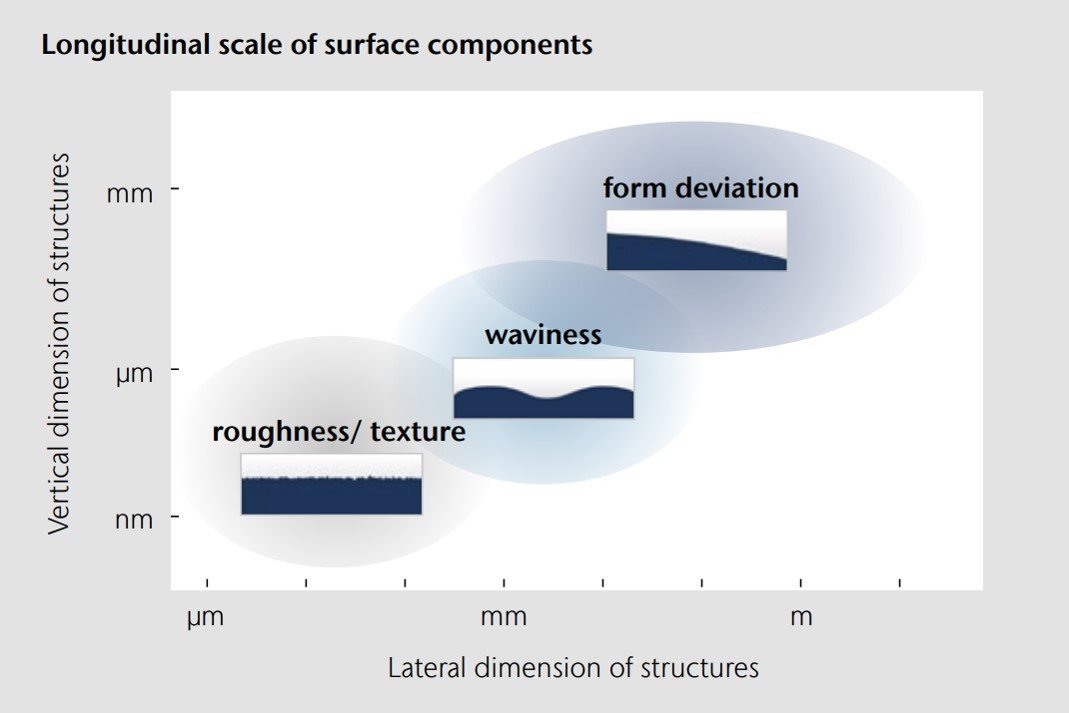 Longitudinal scale of surface components

Vertical dimension of structures

mm

µm

nm

form deviation

waviness

roughness/ texture

µm

mm

m

Lateral dimension of structures